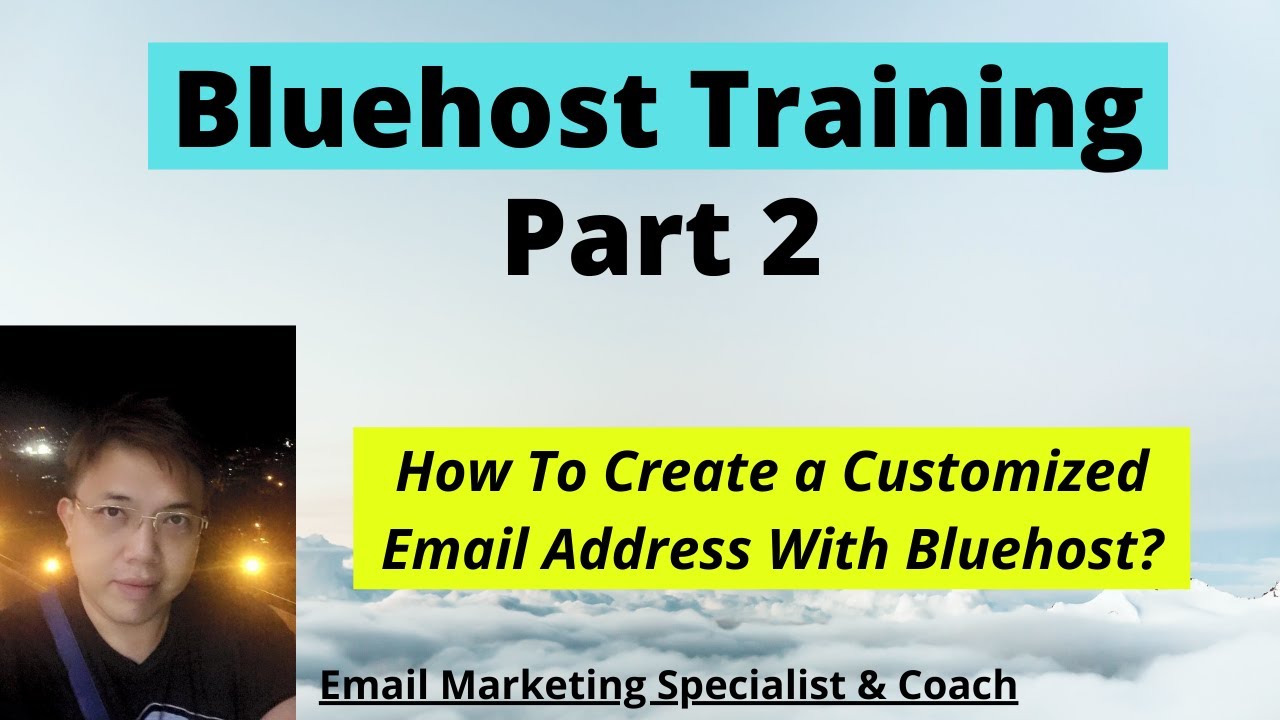 Bluehost Training
Part 2

How To Create a Customized Email Address With Bluehost?

Email Marketing Specialist & Coach